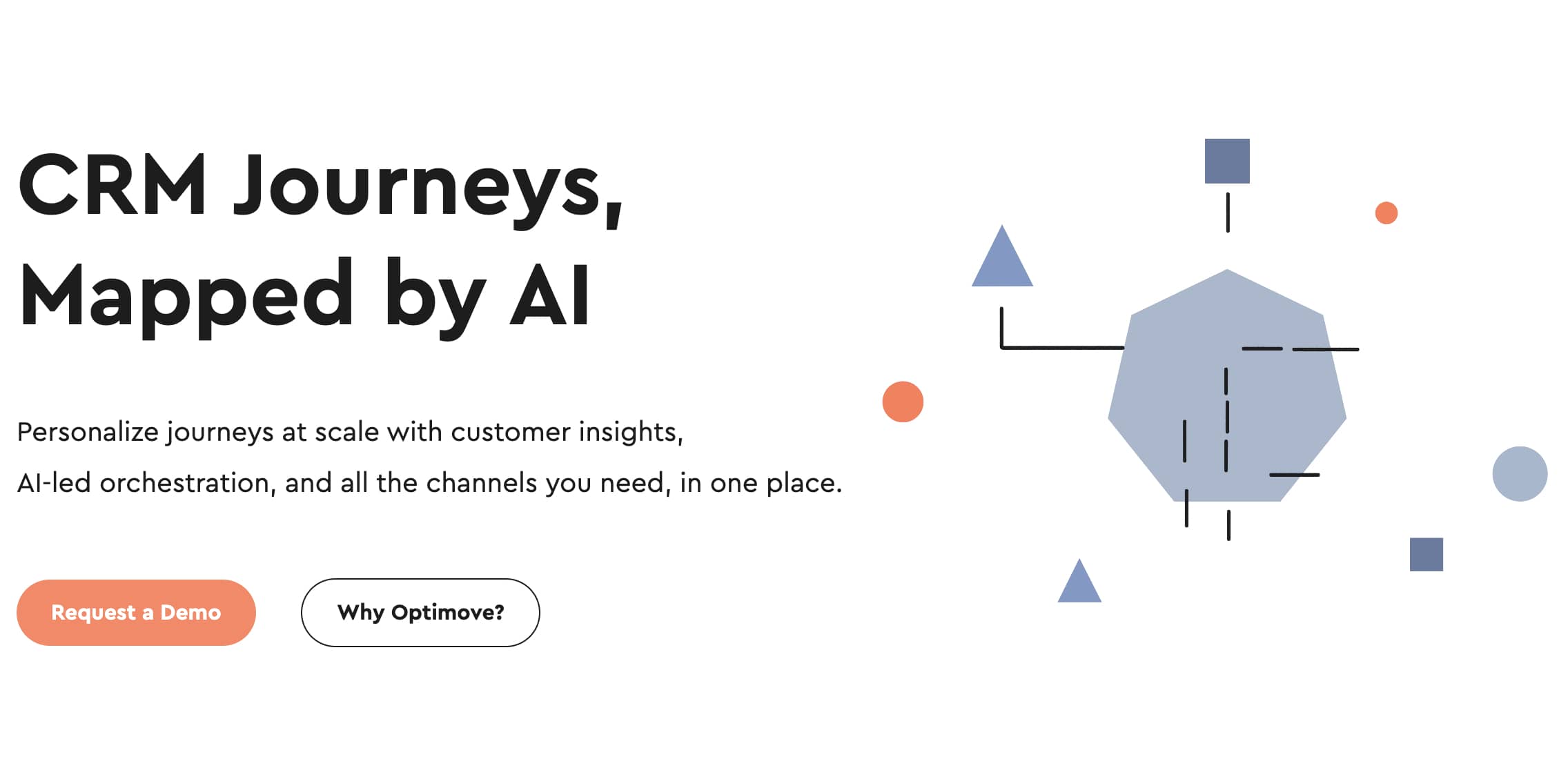 CRM Journeys, Mapped by AI

Personalize journeys at scale with customer insights, AI-led orchestration, and all the channels you need, in one place.

Request a Demo

Why Optimove?